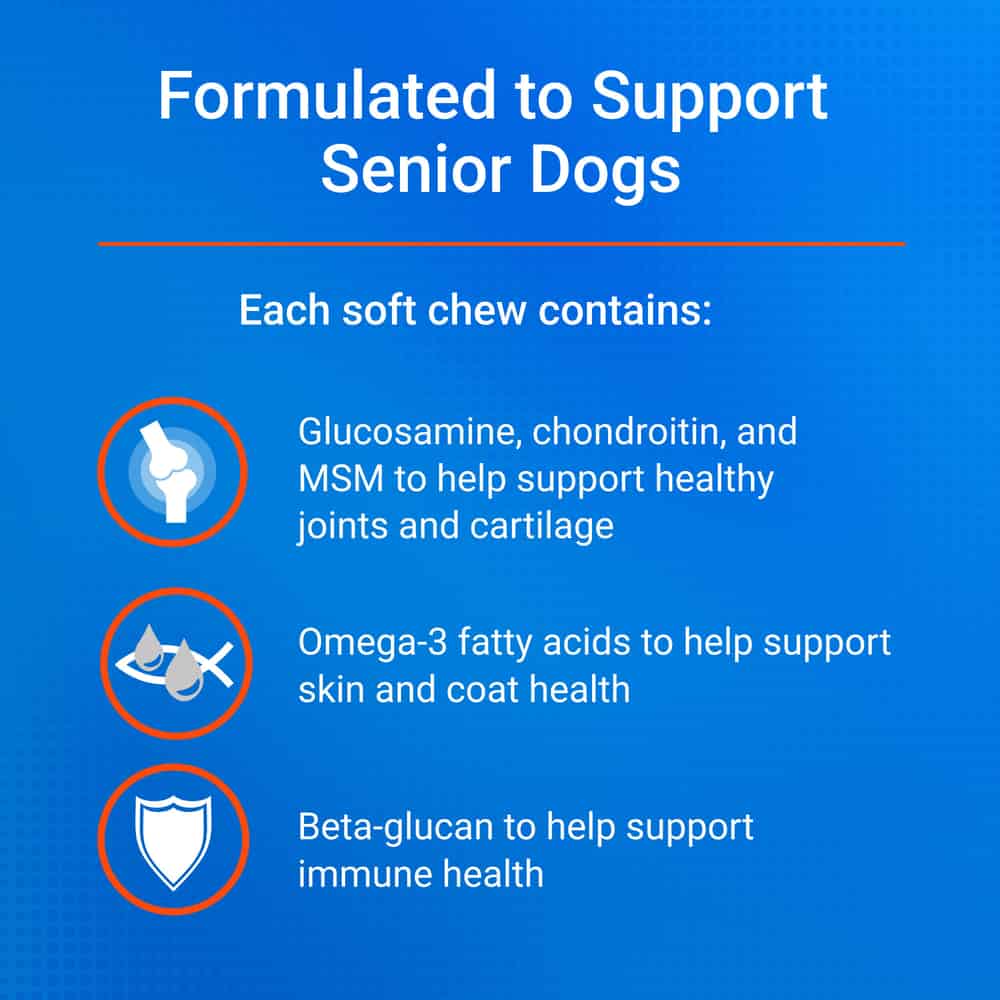 Formulated to Support Senior Dogs

Each soft chew contains:

Glucosamine, chondroitin, and MSM to help support healthy joints and cartilage

Omega-3 fatty acids to help support skin and coat health

Beta-glucan to help support immune health